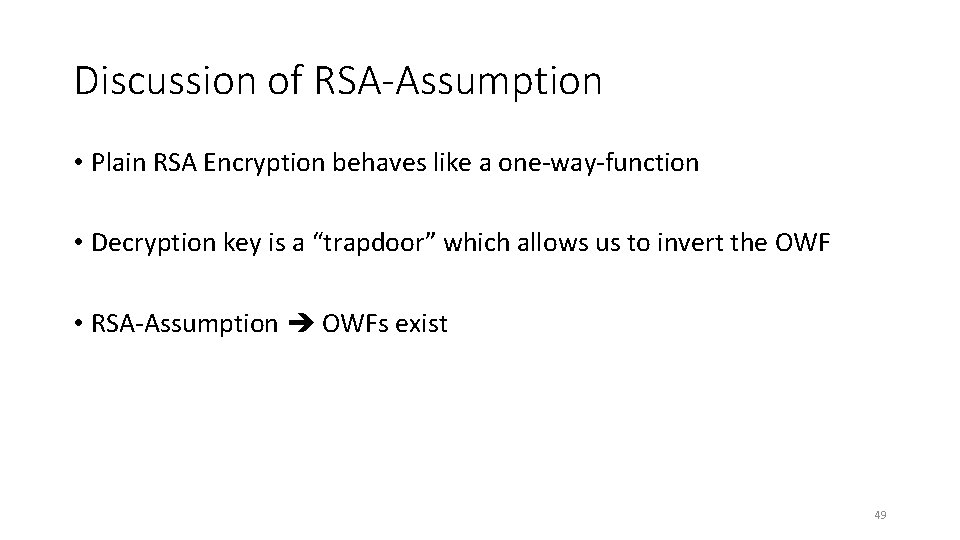 Discussion of RSA-Assumption

• Plain RSA Encryption behaves like a one-way-function

• Decryption key is a “trapdoor” which allows us to invert the OWF

• RSA-Assumption ➔ OWFs exist

49